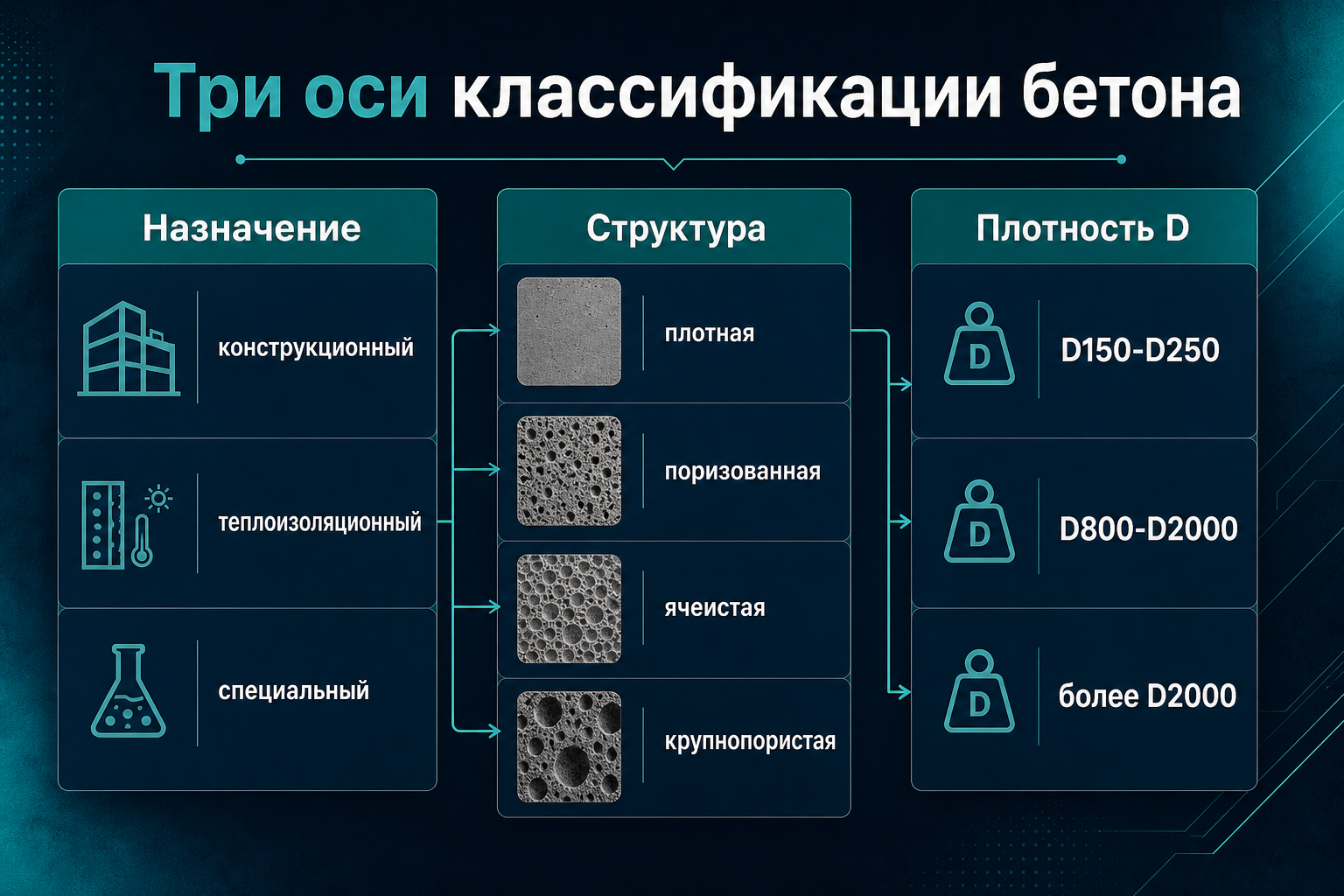 Три оси классификации бетона

Назначение

конструкционный

теплоизоляционный

специальный

Структура

плотная

поризованная

ячеистая

крупнопористая

Плотность D

D

D150-D250

D

D800-D2000

D

более D2000